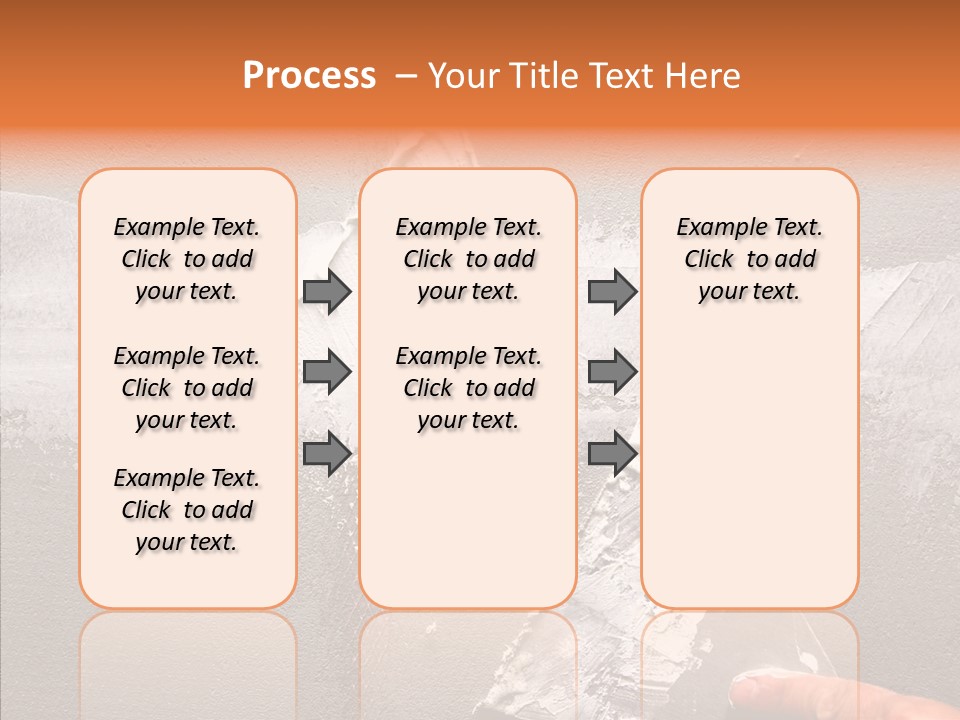 Process – Your Title Text Here

Example Text. Click to add your text.

Example Text. Click to add your text.

Example Text. Click to add your text.

Example Text. Click to add your text.

Example Text. Click to add your text.

Example Text. Click to add your text.